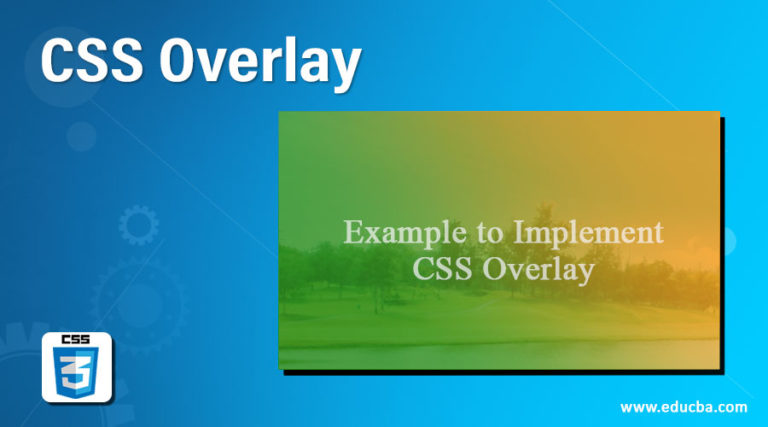 CSS Overlay

Example to Implement CSS Overlay

CSS
3

www.educba.com